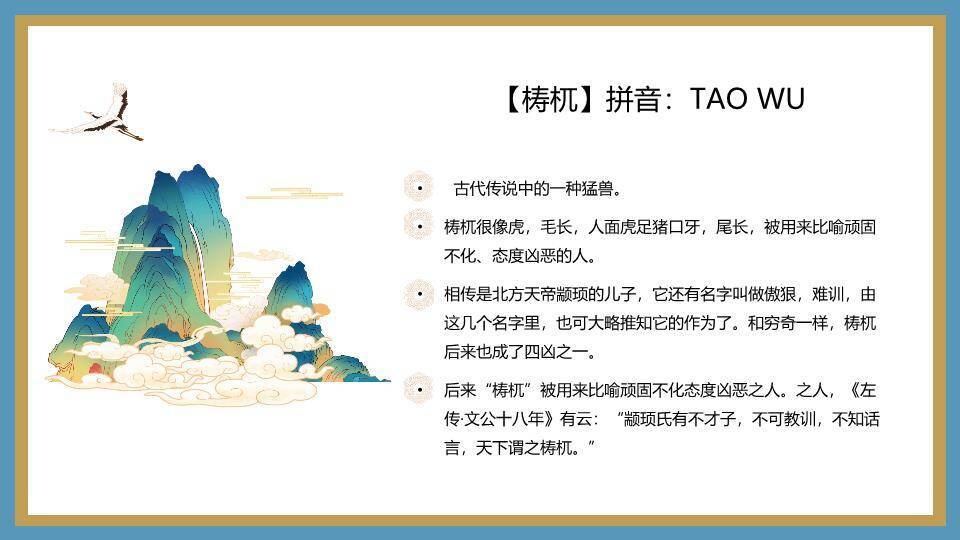 【梼杌】拼音：TAO WU

• 古代传说中的一种猛兽。

• 梼杌很像虎，毛长，人面虎足猪口牙，尾长，被用来比喻顽固不化、态度凶恶的人。

• 相传是北方天帝颛顼的儿子，它还有名字叫做傲狠，难训，由这几个名字里，也可大略推知它的作为了。和穷奇一样，梼杌后来也成了四凶之一。

• 后来“梼杌”被用来比喻顽固不化态度凶恶之人。之人，《左传·文公十八年》有云：“颛顼氏有不才子，不可教训，不知话言，天下谓之梼杌。”